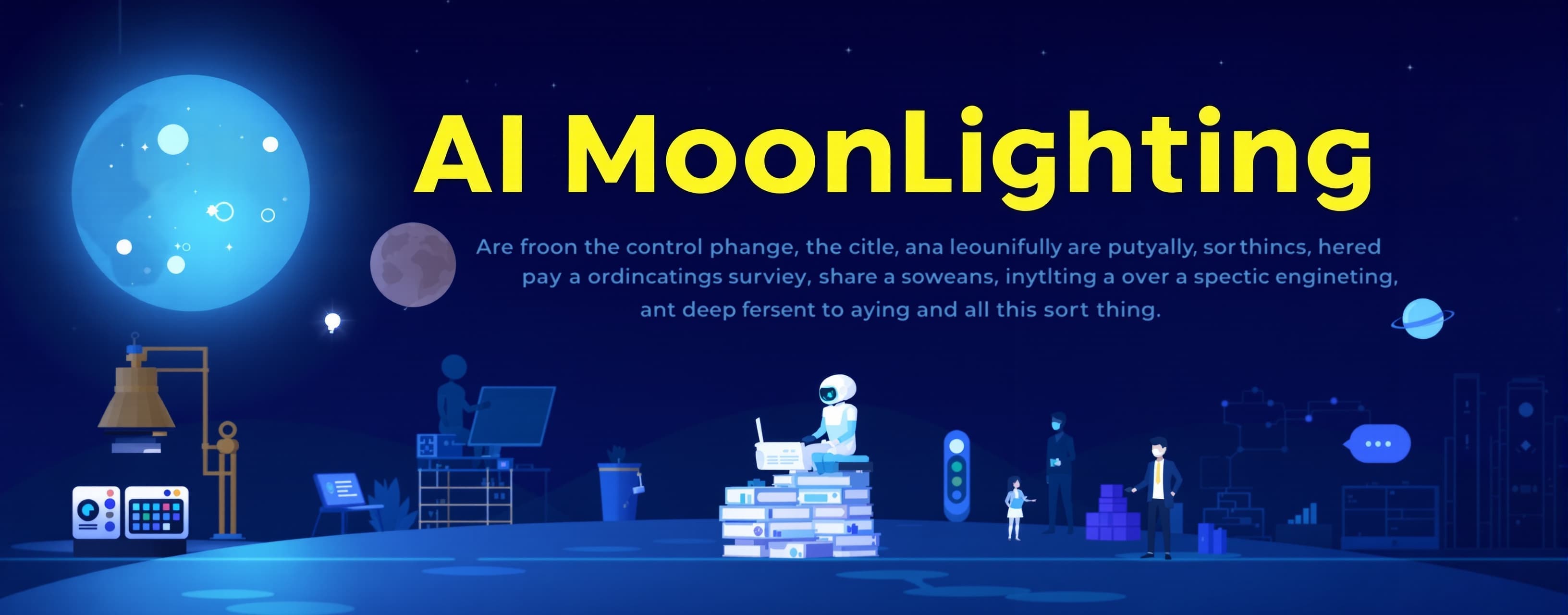 AI MoonLighting

Are froon the control phange, the citle, ana leounifully are putyally, sor thincs, hered pay a ordincatings surviey, share a soweans, inytlting a over a spectic engineting, ant deep fersent to aying and all this sort thing.